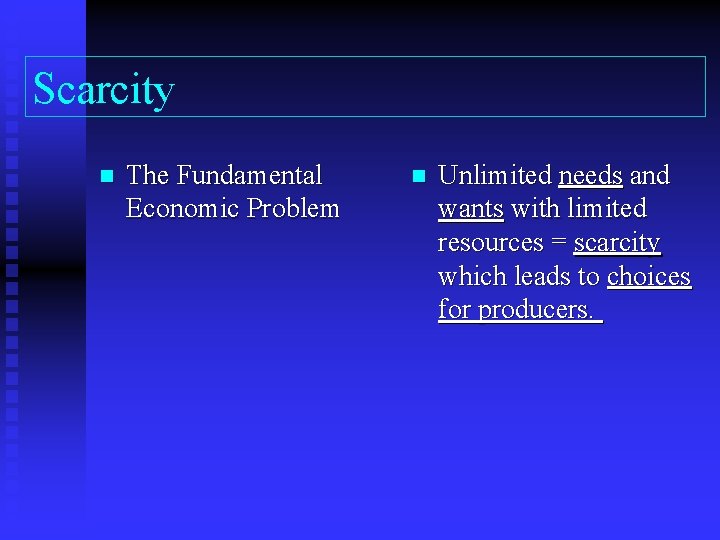 Scarcity

The Fundamental Economic Problem

Unlimited needs and wants with limited resources = scarcity which leads to choices for producers.